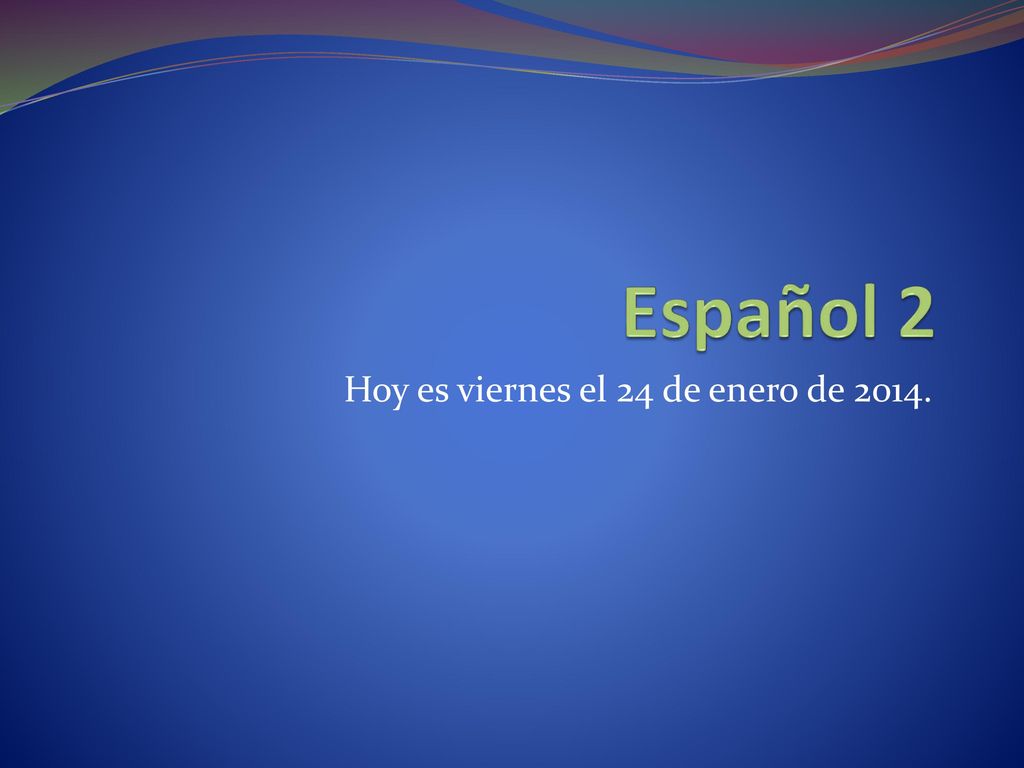 Español 2

Hoy es viernes el 24 de enero de 2014.